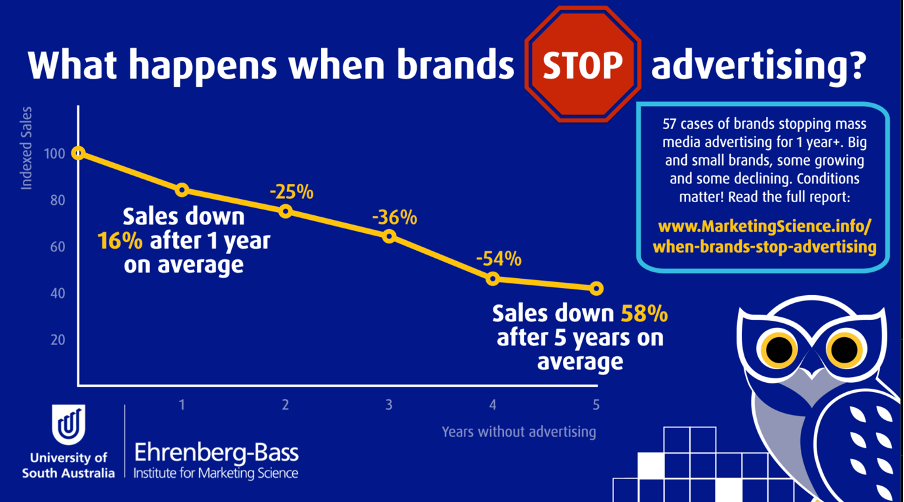 What happens when brands STOP advertising?

57 cases of brands stopping mass media advertising for 1 year+. Big and small brands, some growing and some declining. Conditions matter! Read the full report:

www.MarketingScience.info/when-brands-stop-advertising

Indexed Sales

100
80
60
40
20

Sales down 16% after 1 year on average

-25%
-36%
-54%

Sales down 58% after 5 years on average

1
2
3
4
5

Years without advertising

University of South Australia

Ehrenberg-Bass
Institute for Marketing Science